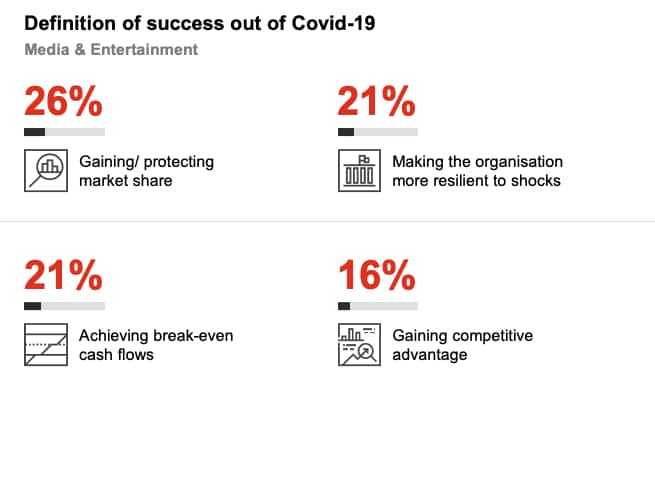 Definition of success out of Covid-19
Media & Entertainment

26%

Gaining/ protecting market share

21%

Making the organisation more resilient to shocks

21%

Achieving break-even cash flows

16%

Gaining competitive advantage